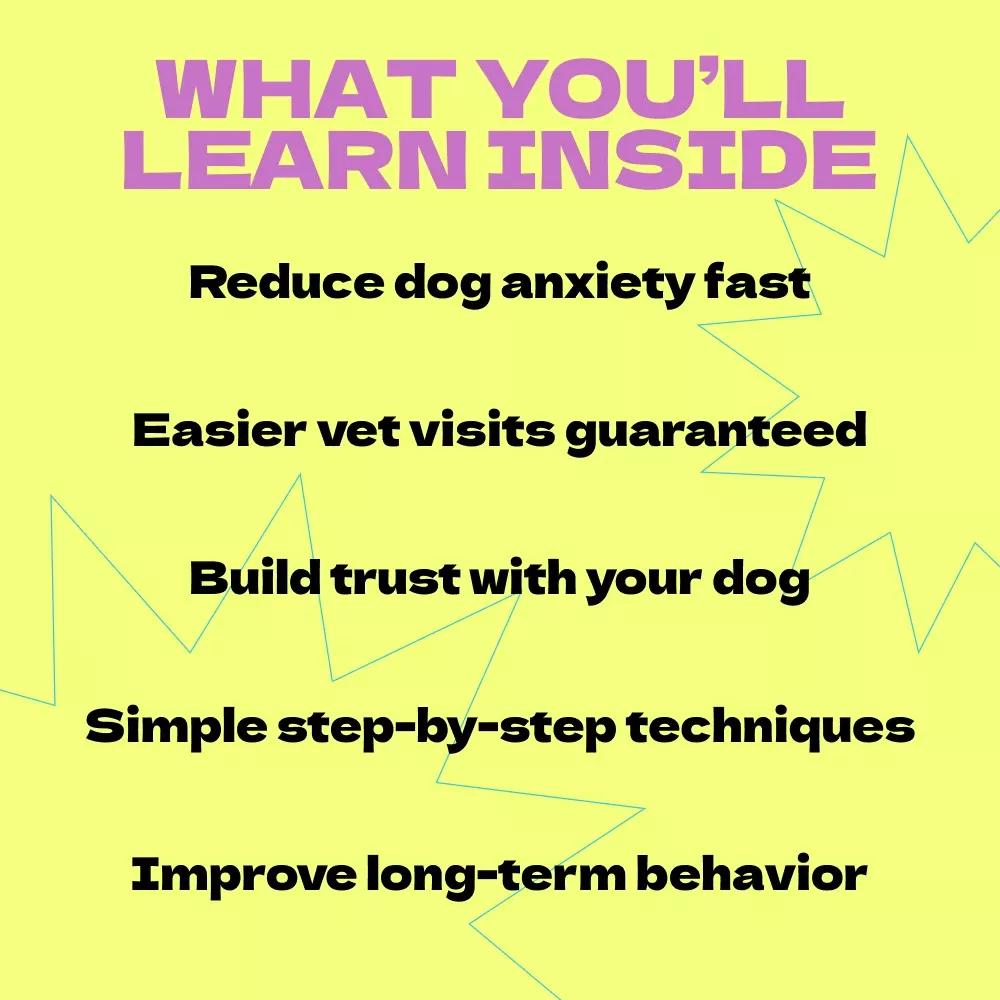 WHAT YOU'LL LEARN INSIDE

Reduce dog anxiety fast

Easier vet visits guaranteed

Build trust with your dog

Simple step-by-step techniques

Improve long-term behavior